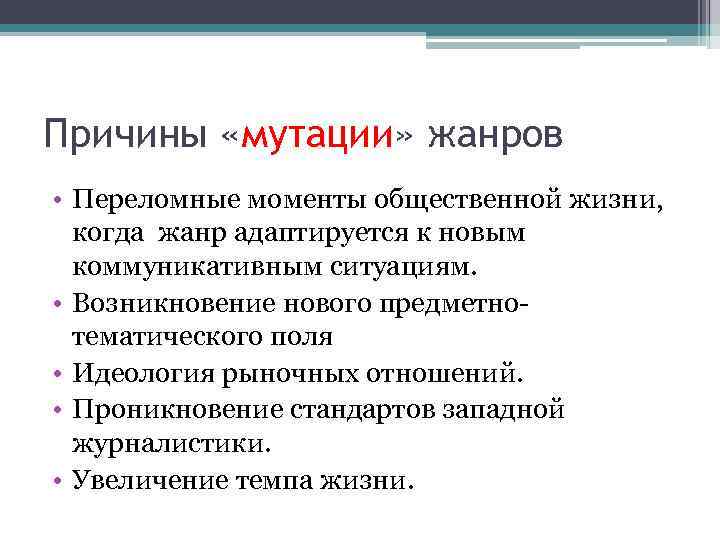 Причины «мутации» жанров

• Переломные моменты общественной жизни, когда жанр адаптируется к новым коммуникативным ситуациям.
• Возникновение нового предметно-тематического поля
• Идеология рыночных отношений.
• Проникновение стандартов западной журналистики.
• Увеличение темпа жизни.